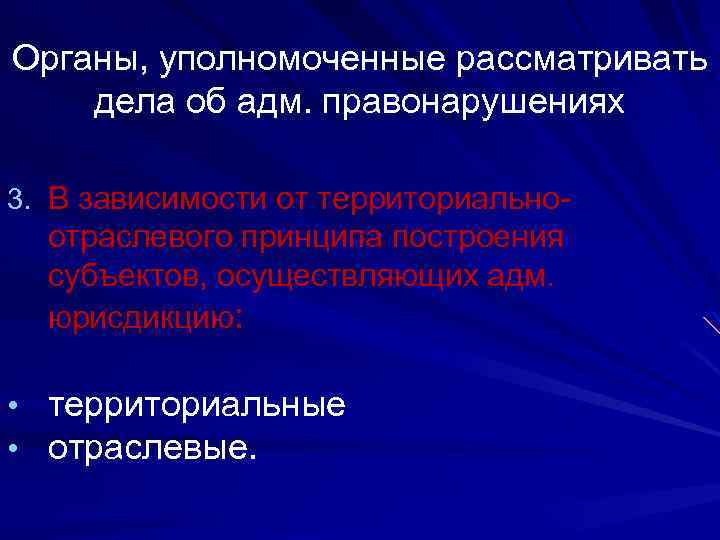 Органы, уполномоченные рассматривать дела об адм. правонарушениях

3. В зависимости от территориально-отраслевого принципа построения субъектов, осуществляющих адм. юрисдикцию:

• территориальные
• отраслевые.